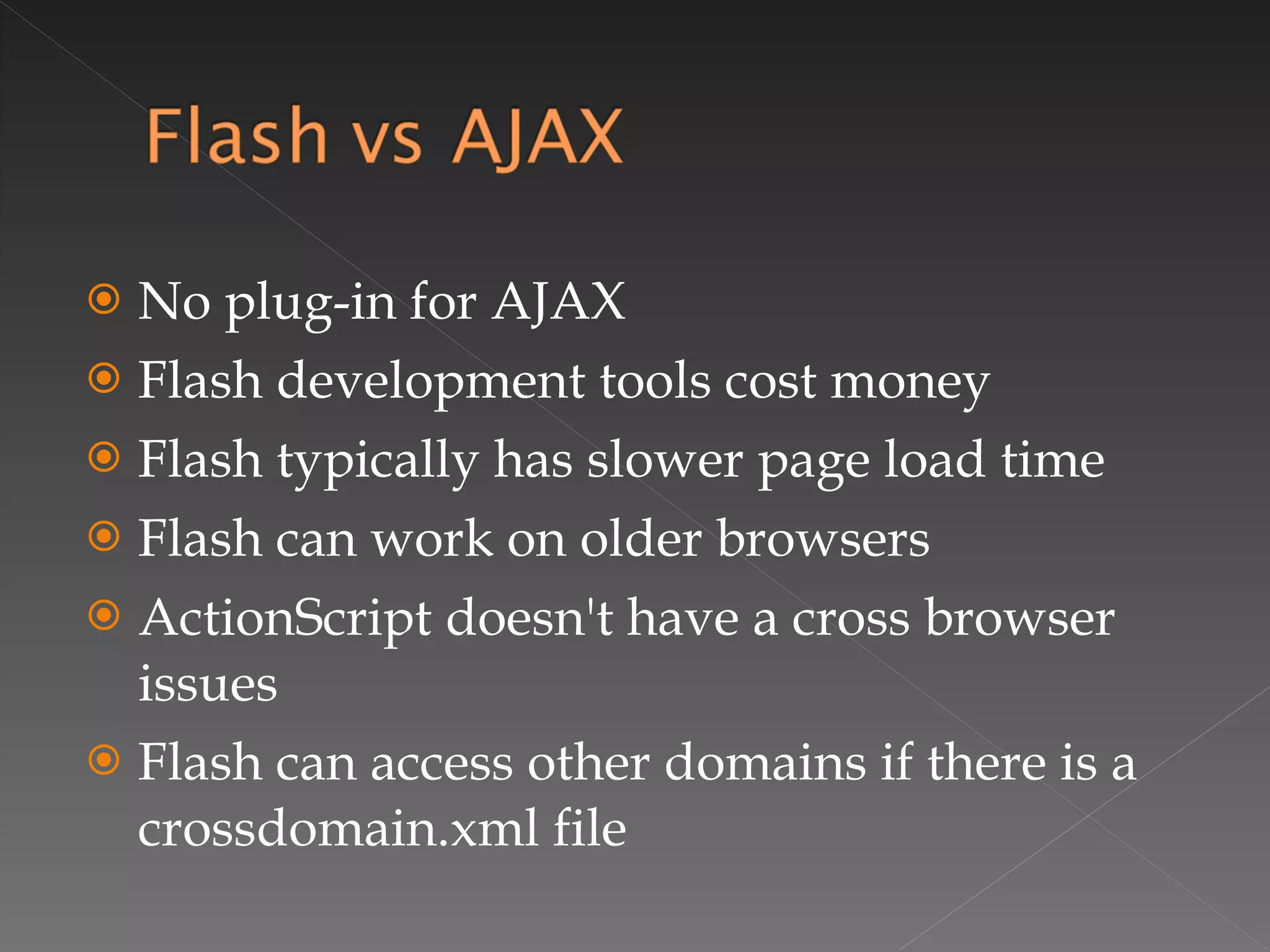 Flash vs AJAX

No plug-in for AJAX
Flash development tools cost money
Flash typically has slower page load time
Flash can work on older browsers
ActionScript doesn't have a cross browser issues
Flash can access other domains if there is a crossdomain.xml file